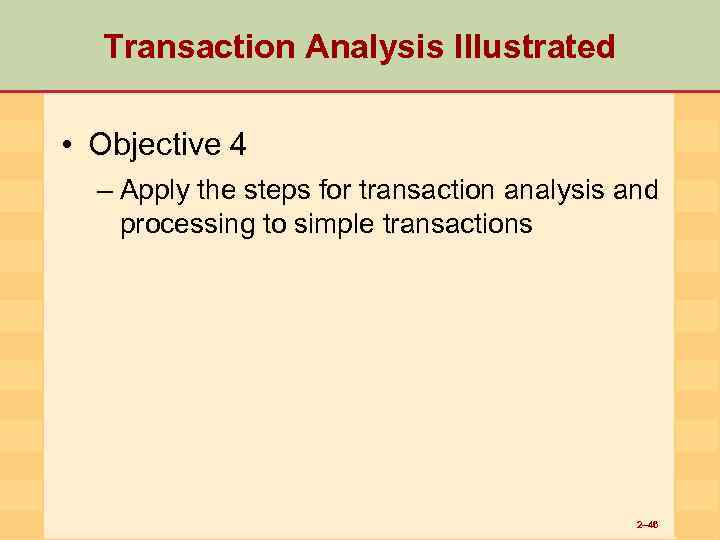 Transaction Analysis Illustrated

• Objective 4

– Apply the steps for transaction analysis and processing to simple transactions

2–46